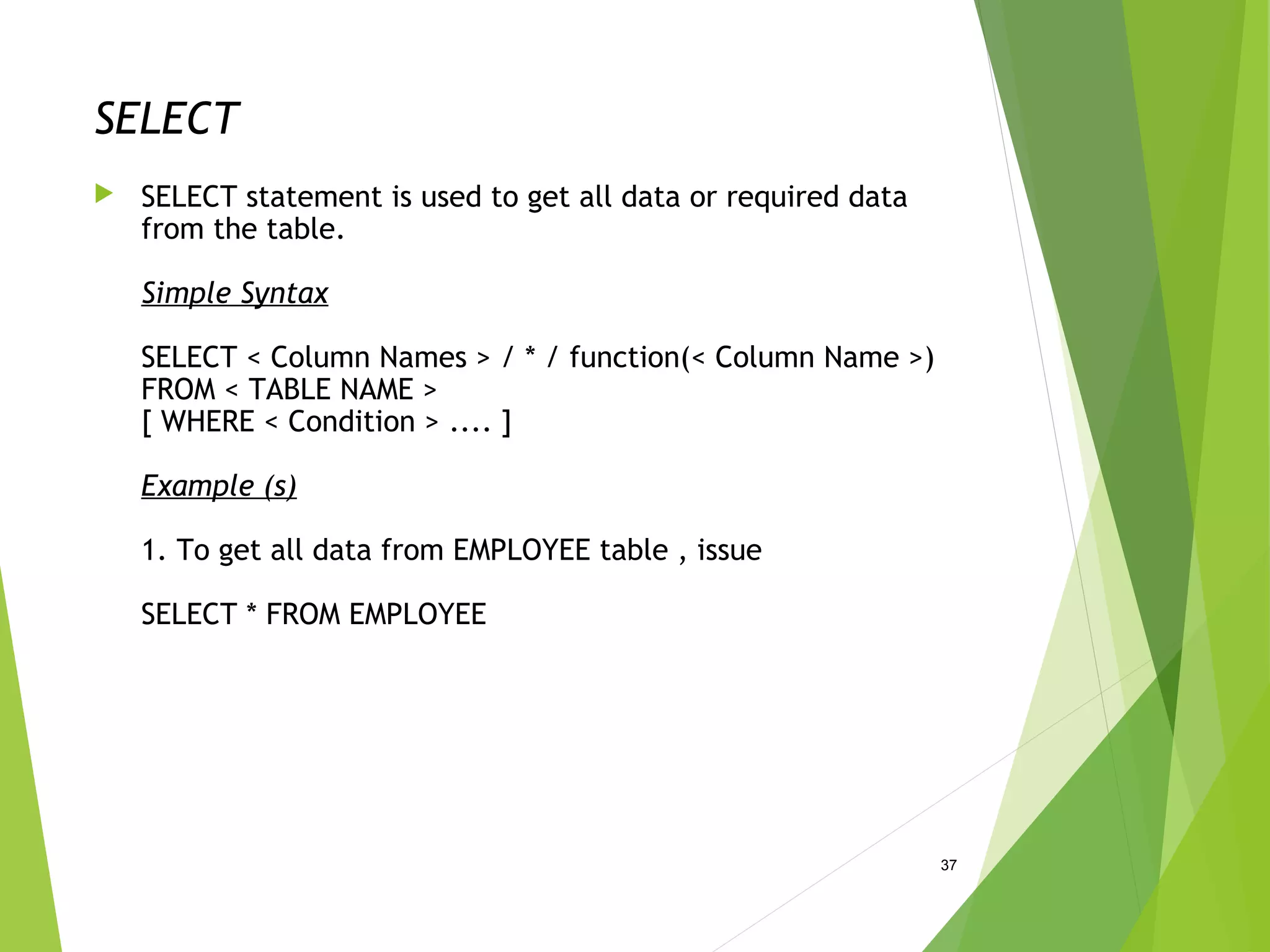 SELECT

SELECT statement is used to get all data or required data from the table.

Simple Syntax

SELECT < Column Names > / * / function(< Column Name >)
FROM < TABLE NAME >
[ WHERE < Condition > .... ]

Example (s)

1. To get all data from EMPLOYEE table , issue

SELECT * FROM EMPLOYEE

37